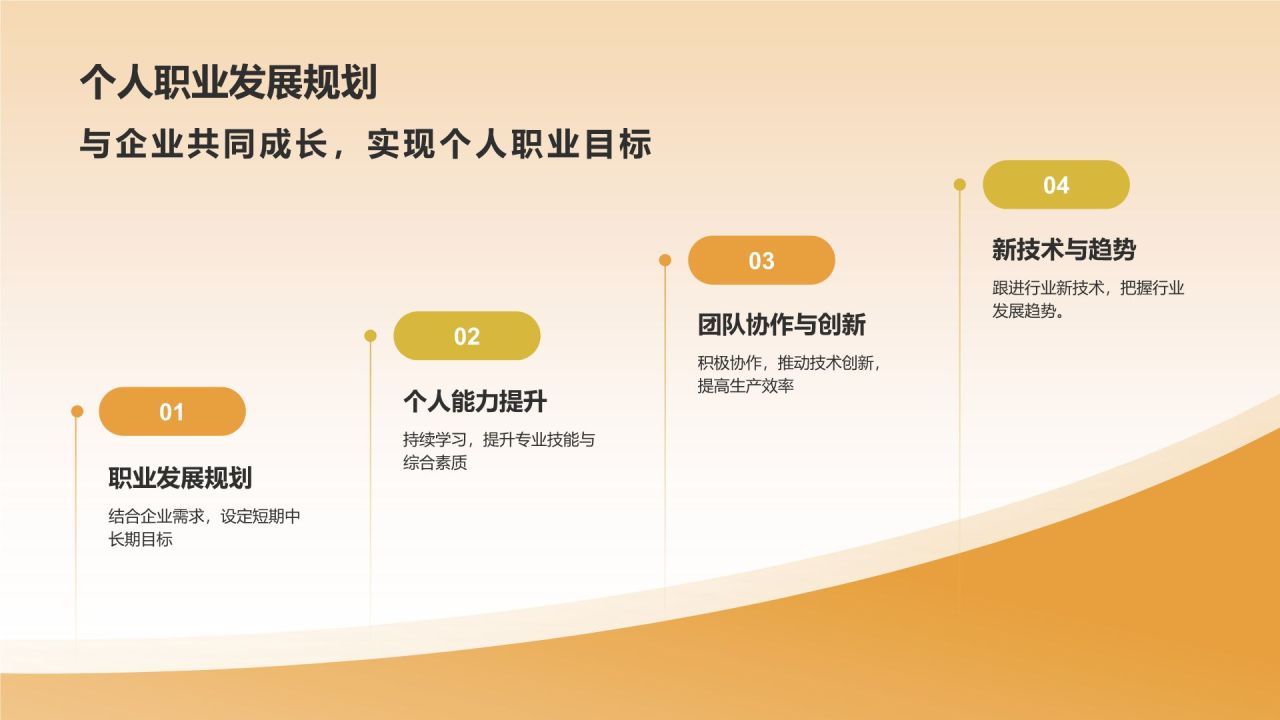 个人职业发展规划

与企业共同成长，实现个人职业目标

01

职业发展规划

结合企业需求，设定短期中长期目标

02

个人能力提升

持续学习，提升专业技能与综合素质

03

团队协作与创新

积极协作，推动技术创新，提高生产效率

04

新技术与趋势

跟进行业新技术，把握行业发展趋势。